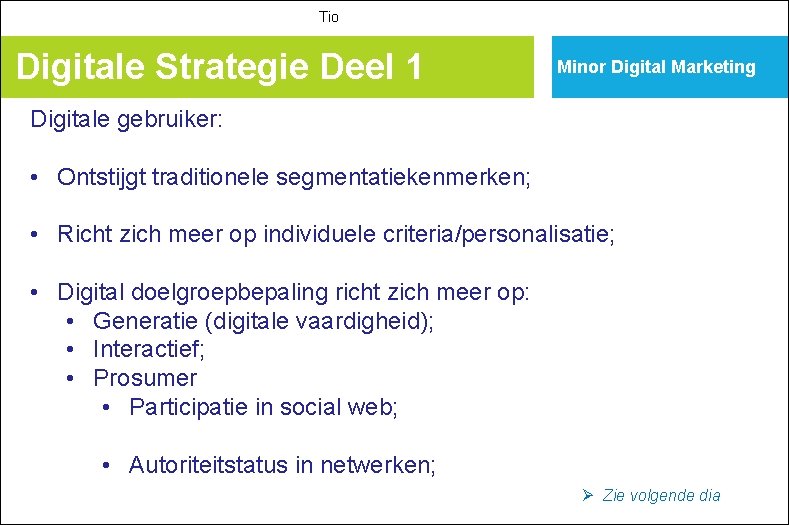 Tio

Digitale Strategie Deel 1

Minor Digital Marketing

Digitale gebruiker:

• Ontstijgt traditionele segmentatiekenmerken;

• Richt zich meer op individuele criteria/personalisatie;

• Digital doelgroepbepaling richt zich meer op:
  • Generatie (digitale vaardigheid);
  • Interactief;
  • Prosumer
    • Participatie in social web;

    • Autoriteitstatus in netwerken;

➢ Zie volgende dia